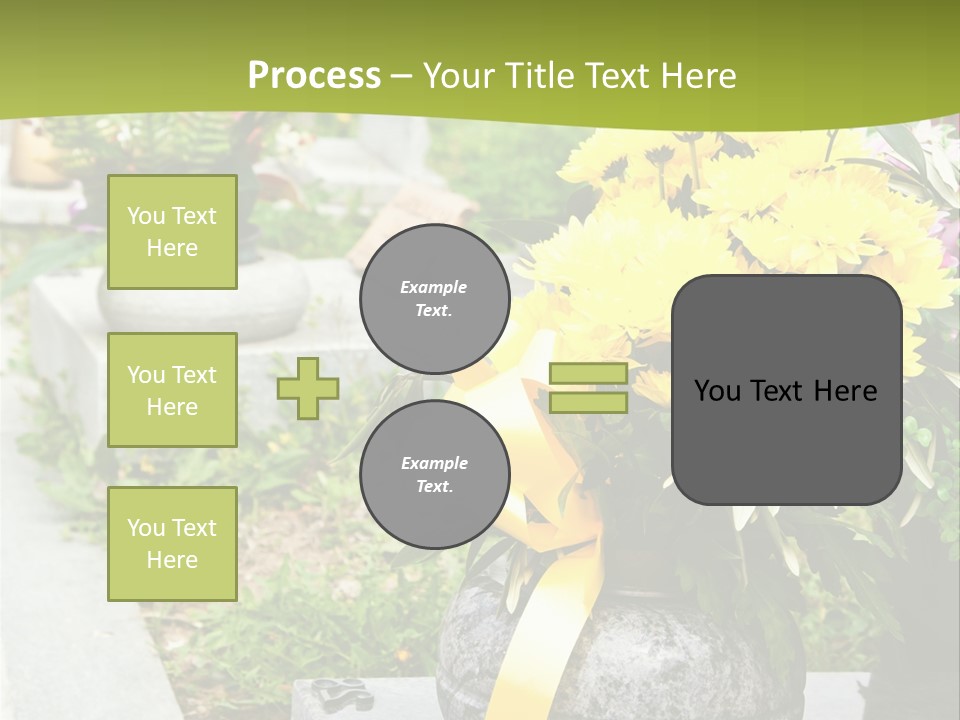 Process – Your Title Text Here

You Text Here

You Text Here

You Text Here

Example Text.

Example Text.

You Text Here